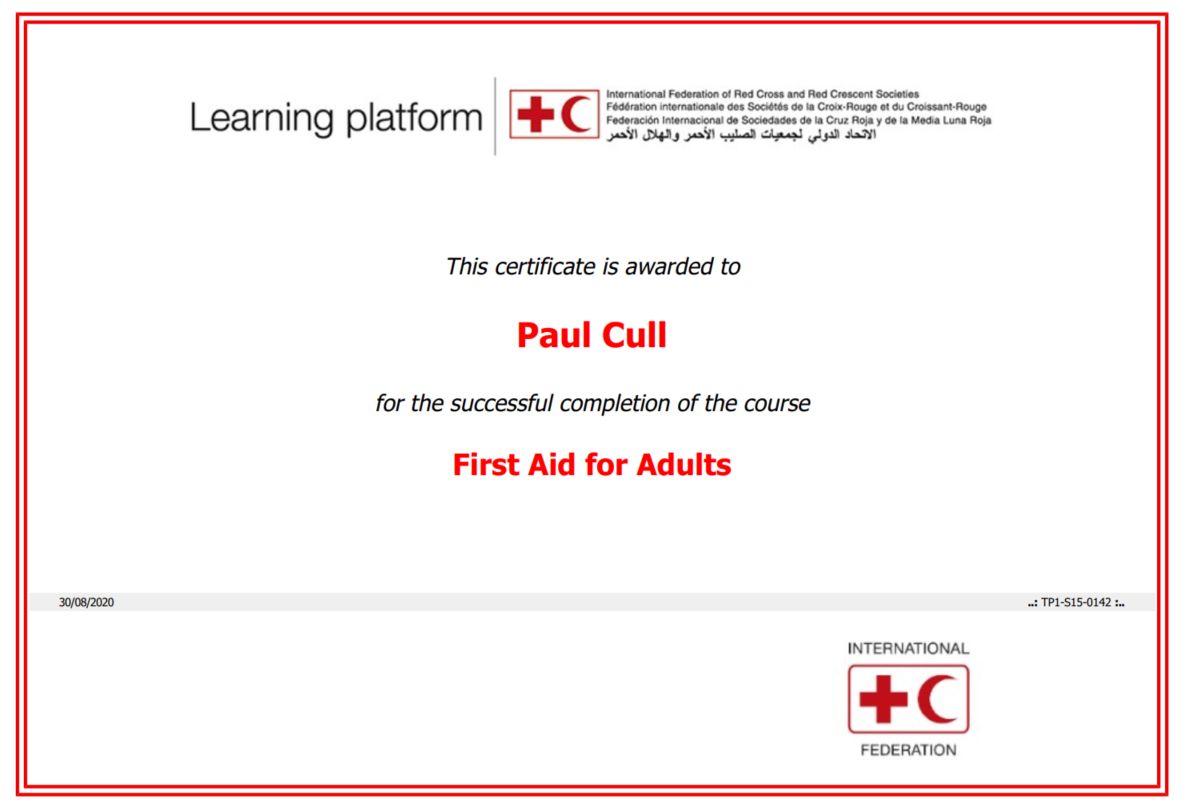 Learning platform

International Federation of Red Cross and Red Crescent Societies
Fédération internationale des Sociétés de la Croix-Rouge et du Croissant-Rouge
Federación Internacional de Sociedades de la Cruz Roja y de la Media Luna Roja
الاتحاد الدولي لجمعيات الصليب الأحمر والهلال الأحمر

This certificate is awarded to

Paul Cull

for the successful completion of the course

First Aid for Adults

30/08/2020

..: TP1-S15-0142 :..

INTERNATIONAL

FEDERATION